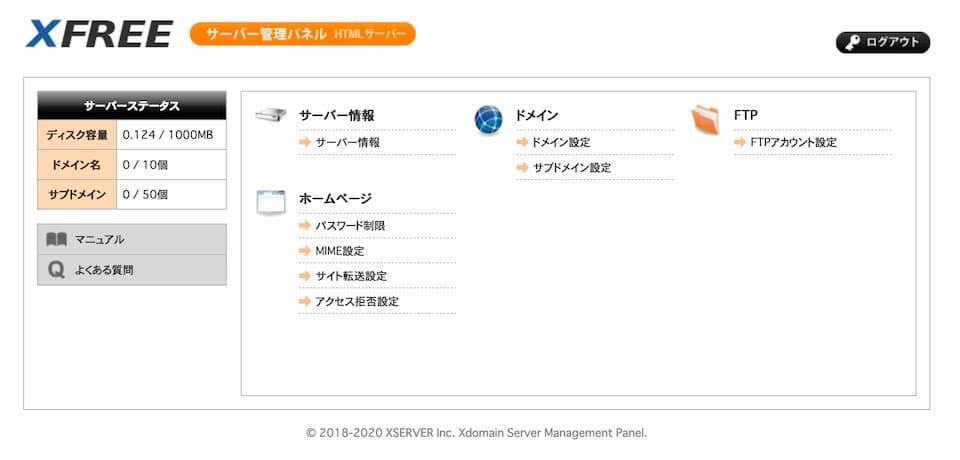 XFREE サーバー管理パネル HTMLサーバー

ログアウト

| サーバーステータス | |
|---|---|
| ディスク容量 | 0.124 / 1000MB |
| ドメイン名 | 0 / 10個 |
| サブドメイン | 0 / 50個 |

マニュアル

よくある質問

サーバー情報

サーバー情報

ホームページ

パスワード制限

MIME設定

サイト転送設定

アクセス拒否設定

ドメイン

ドメイン設定

サブドメイン設定

FTP

FTPアカウント設定

© 2018-2020 XSERVER Inc. Xdomain Server Management Panel.